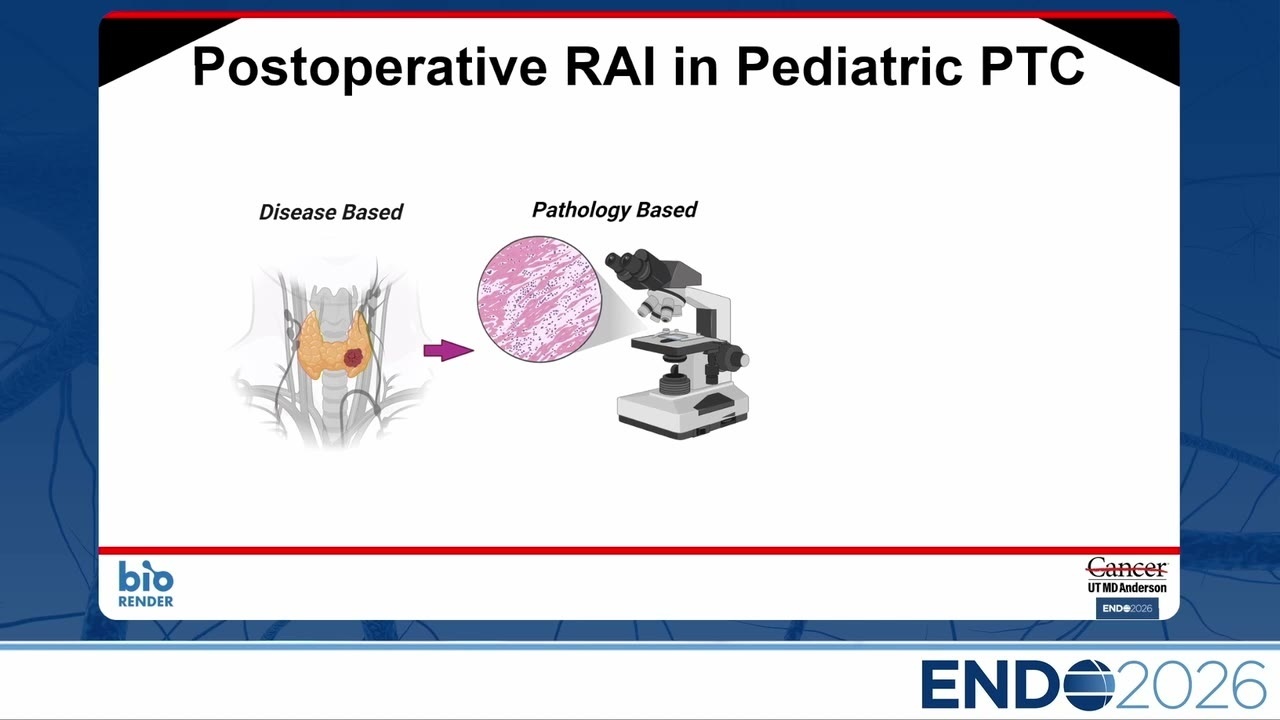 Postoperative RAI in Pediatric PTC

Disease Based

Pathology Based

bio RENDER

Cancer
UT MD Anderson

ENDO2026

ENDO2026